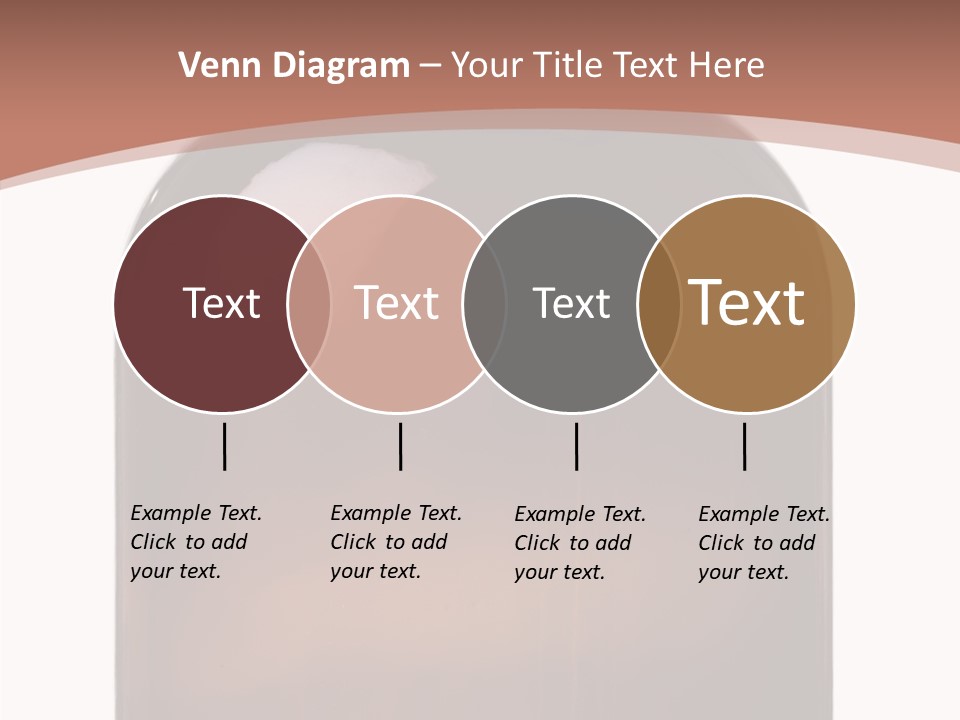 Venn Diagram – Your Title Text Here

Text

Text

Text

Text

Example Text. Click to add your text.

Example Text. Click to add your text.

Example Text. Click to add your text.

Example Text. Click to add your text.